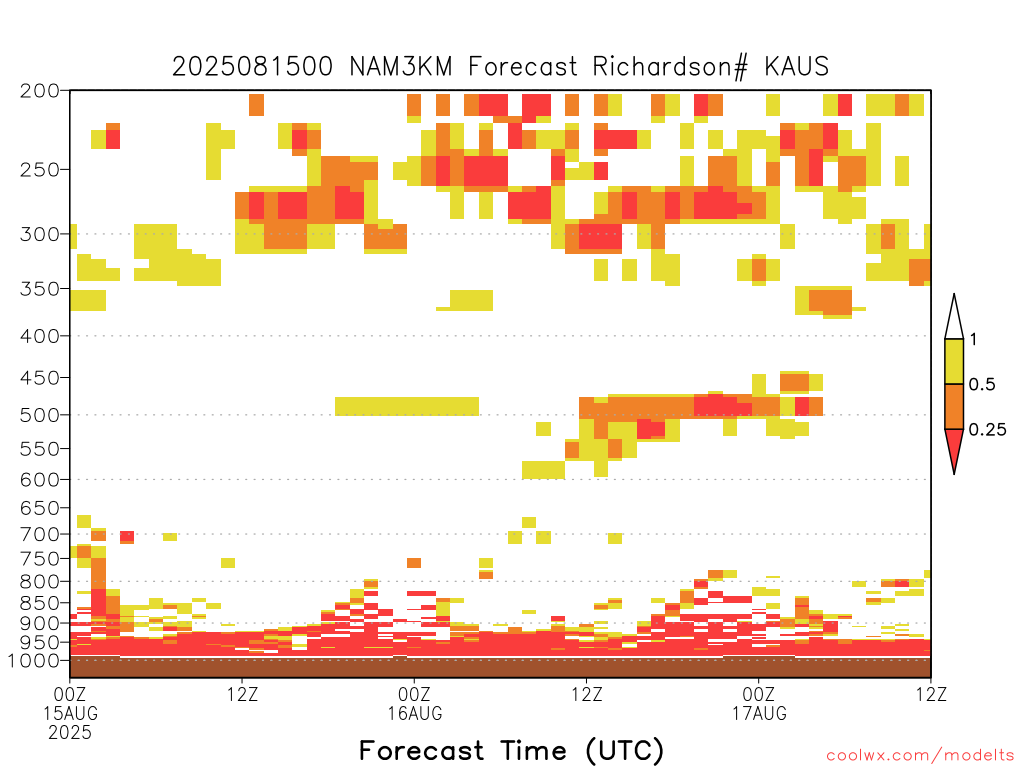 2025081500 NAM3KM Forecast Richardson# KAUS

200
250
300
350
400
450
500
550
600
650
700
750
800
850
900
950
1000

1
0.5
0.25

00Z
15AUG
2025
12Z
00Z
16AUG
12Z
00Z
17AUG
12Z

Forecast Time (UTC)

coolwx.com/modelts